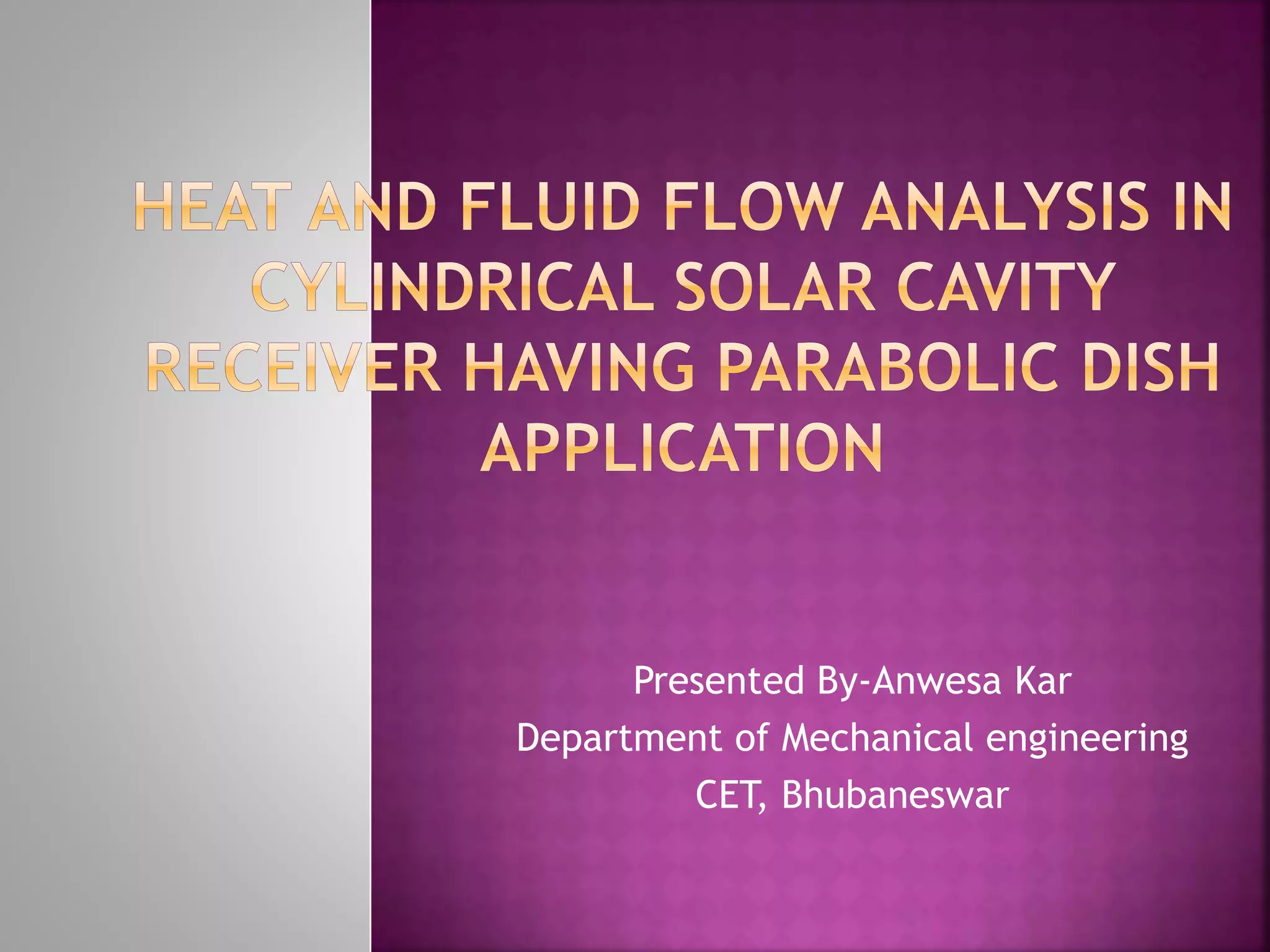 HEAT AND FLUID FLOW ANALYSIS IN CYLINDRICAL SOLAR CAVITY RECEIVER HAVING PARABOLIC DISH APPLICATION

Presented By-Anwesa Kar
Department of Mechanical engineering
CET, Bhubaneswar